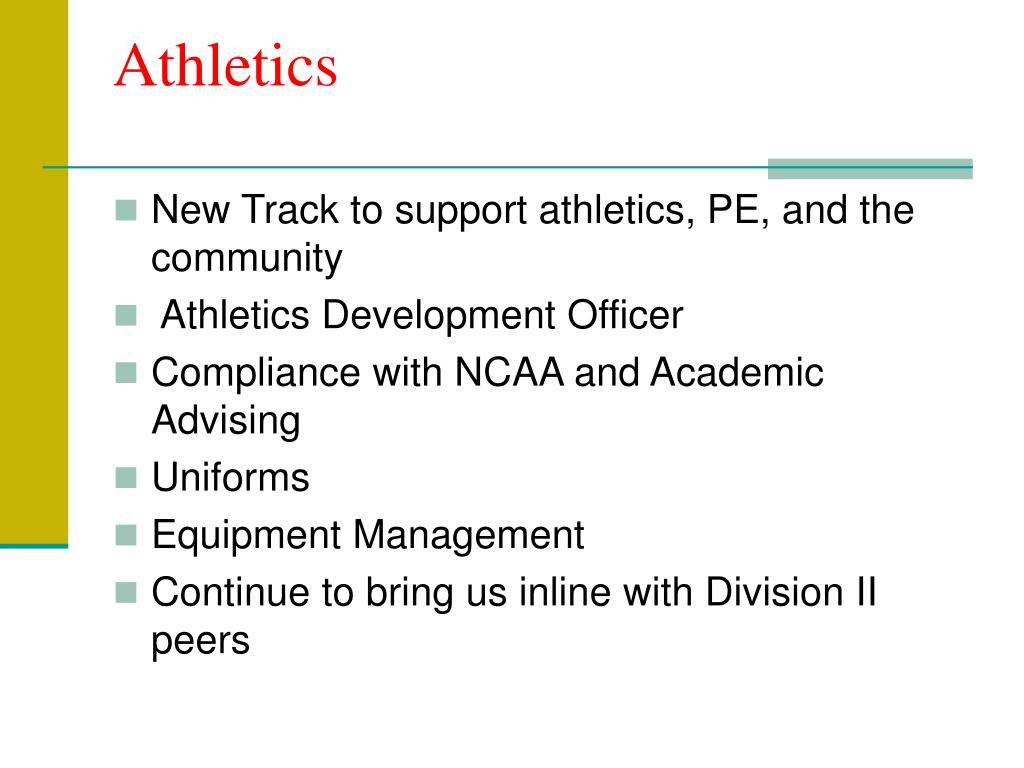 Athletics

- New Track to support athletics, PE, and the community
- Athletics Development Officer
- Compliance with NCAA and Academic Advising
- Uniforms
- Equipment Management
- Continue to bring us inline with Division II peers